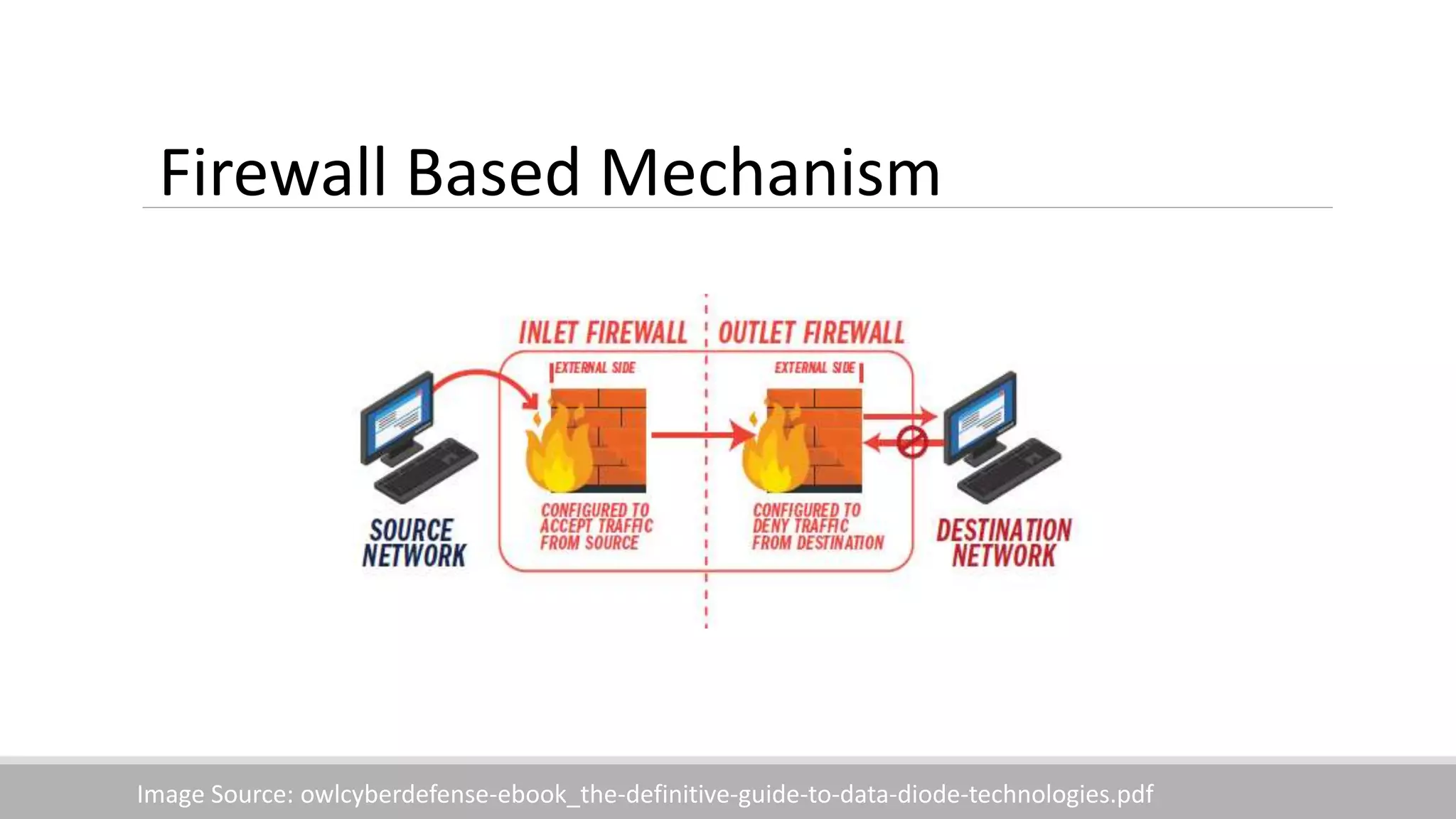 Firewall Based Mechanism

INLET FIREWALL

OUTLET FIREWALL

EXTERNAL SIDE

EXTERNAL SIDE

SOURCE NETWORK

CONFIGURED TO ACCEPT TRAFFIC FROM SOURCE

CONFIGURED TO DENY TRAFFIC FROM DESTINATION

DESTINATION NETWORK

Image Source: owlcyberdefense-ebook_the-definitive-guide-to-data-diode-technologies.pdf